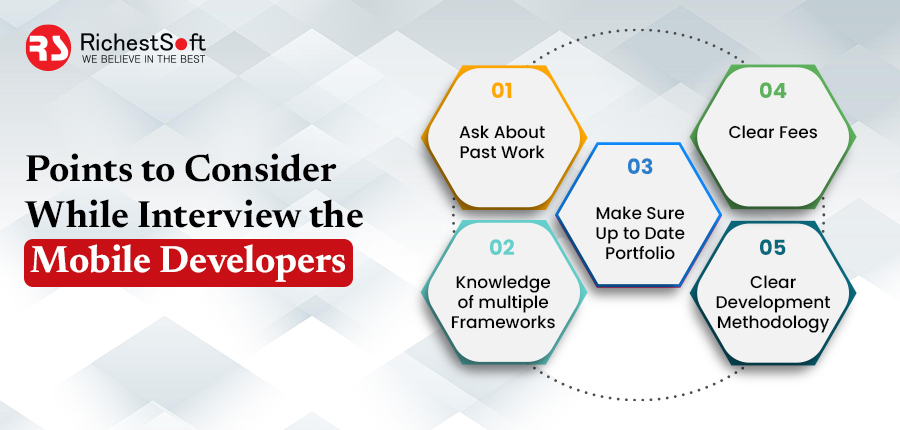 RS RichestSoft
WE BELIEVE IN THE BEST

Points to Consider While Interview the Mobile Developers

01
Ask About Past Work

02
Knowledge of multiple Frameworks

03
Make Sure Up to Date Portfolio

04
Clear Fees

05
Clear Development Methodology